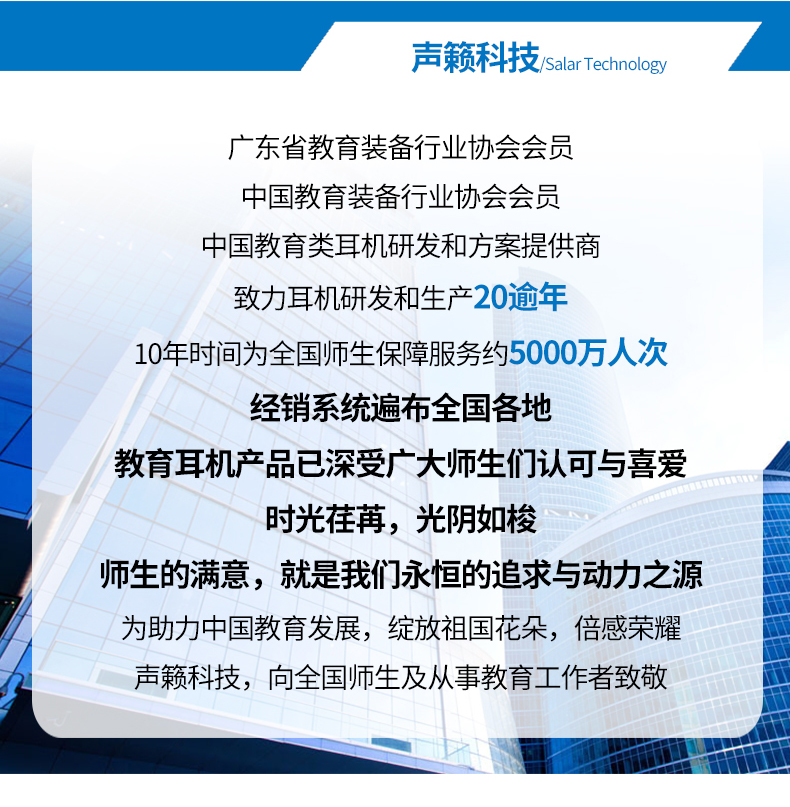 声籁科技/Salar Technology

广东省教育装备行业协会会员

中国教育装备行业协会会员

中国教育类耳机研发和方案提供商

致力耳机研发和生产20逾年

10年时间为全国师生保障服务约5000万人次

经销系统遍布全国各地

教育耳机产品已深受广大师生们认可与喜爱

时光荏苒，光阴如梭

师生的满意，就是我们永恒的追求与动力之源

为助力中国教育发展，绽放祖国花朵，倍感荣耀

声籁科技，向全国师生及从事教育工作者致敬